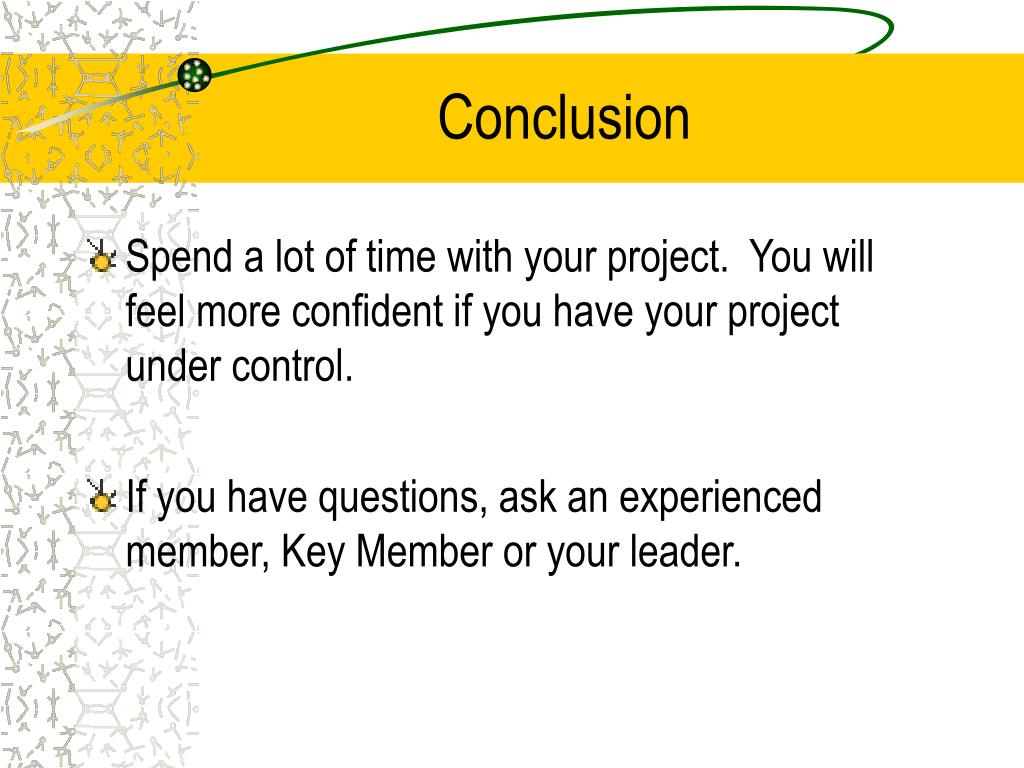 Conclusion

Spend a lot of time with your project. You will feel more confident if you have your project under control.

If you have questions, ask an experienced member, Key Member or your leader.